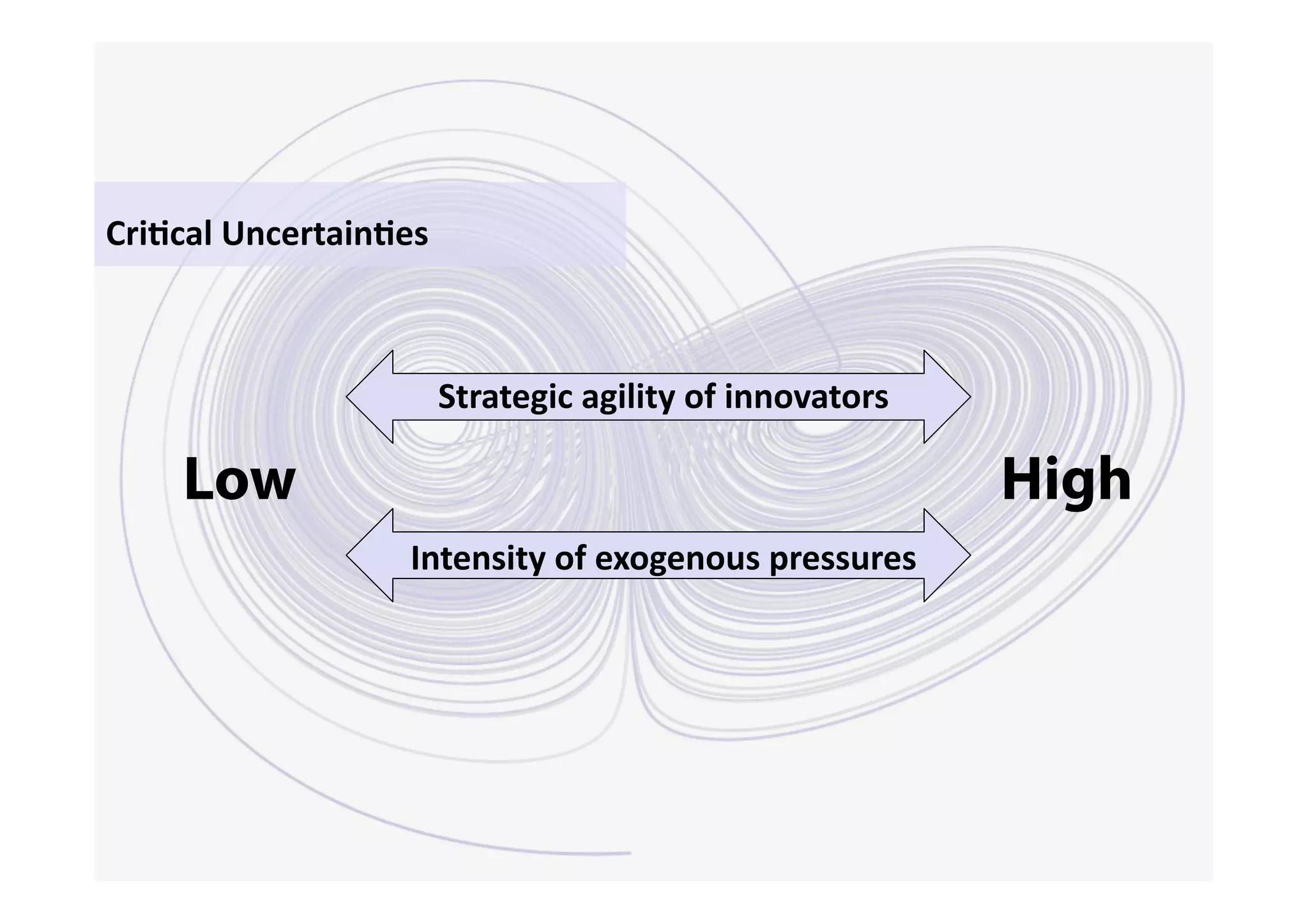 Critical Uncertainties

Strategic agility of innovators

Low

High

Intensity of exogenous pressures